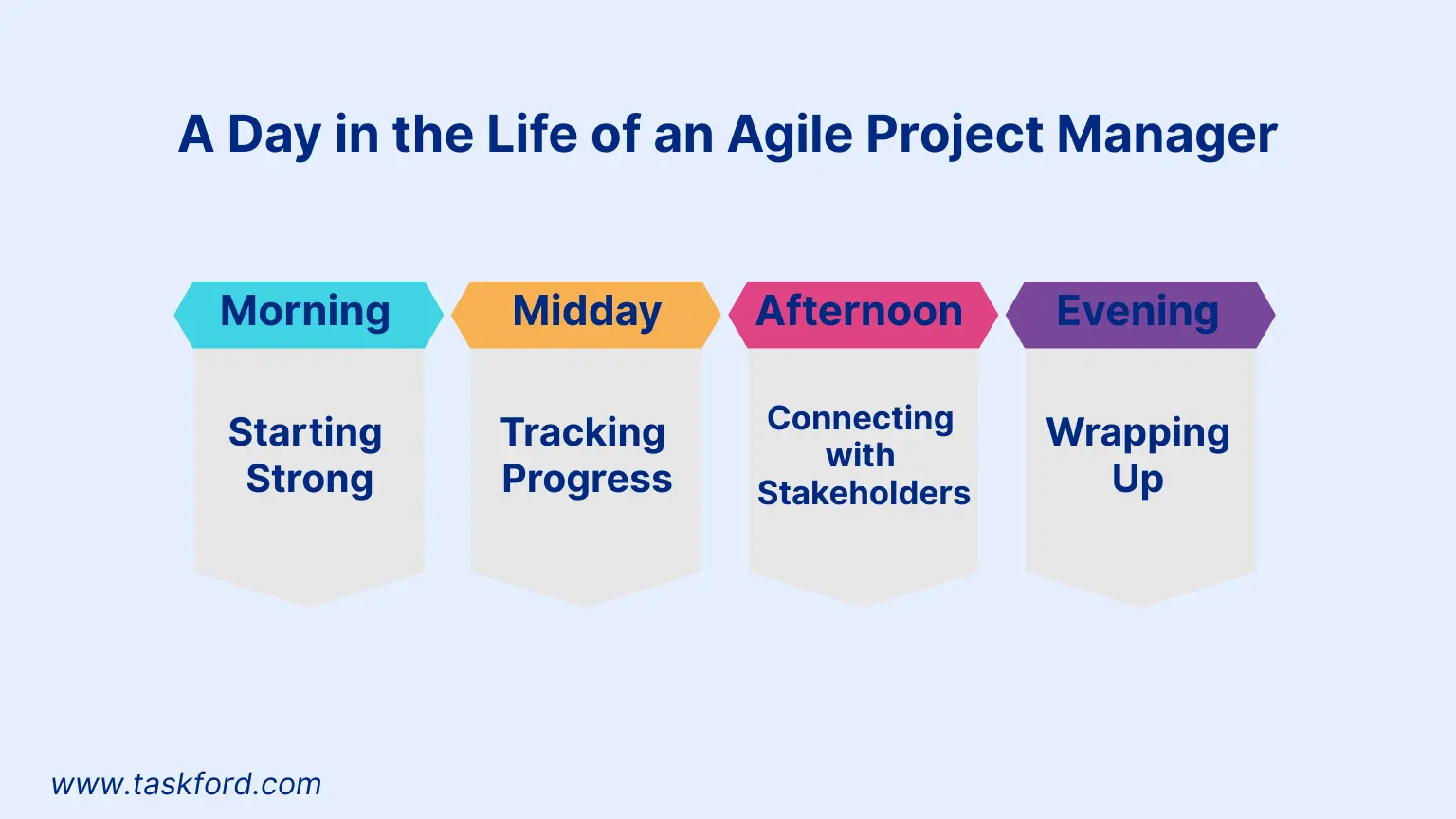 A Day in the Life of an Agile Project Manager

Morning

Starting Strong

Midday

Tracking Progress

Afternoon

Connecting with Stakeholders

Evening

Wrapping Up

www.taskford.com